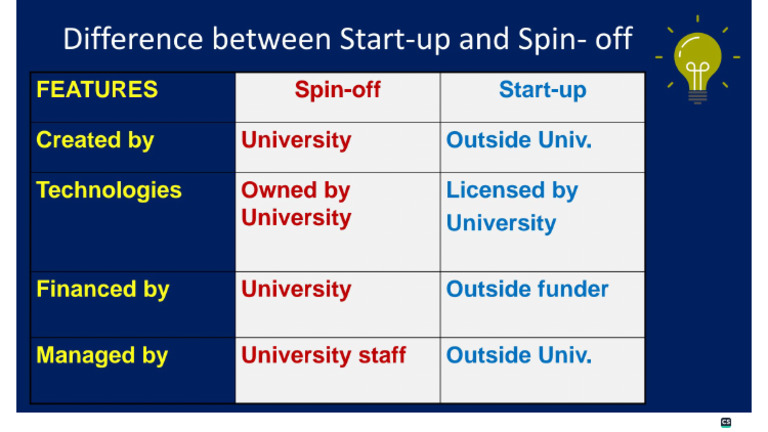 Difference between Start-up and Spin- off

| FEATURES | Spin-off | Start-up |
|---|---|---|
| Created by | University | Outside Univ. |
| Technologies | Owned by University | Licensed by University |
| Financed by | University | Outside funder |
| Managed by | University staff | Outside Univ. |

CS